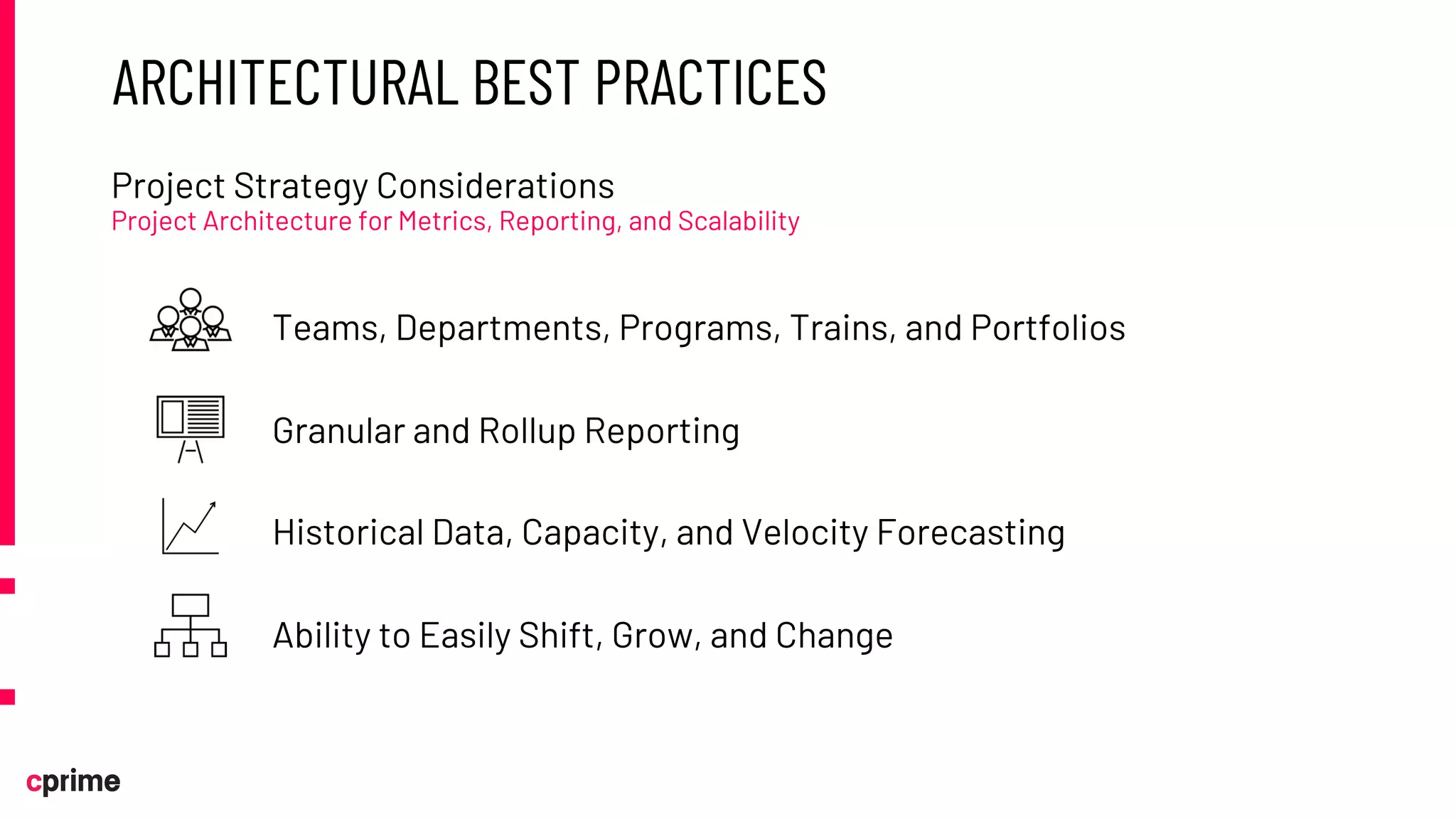 ARCHITECTURAL BEST PRACTICES

Project Strategy Considerations
Project Architecture for Metrics, Reporting, and Scalability

Teams, Departments, Programs, Trains, and Portfolios

Granular and Rollup Reporting

Historical Data, Capacity, and Velocity Forecasting

Ability to Easily Shift, Grow, and Change

cprime